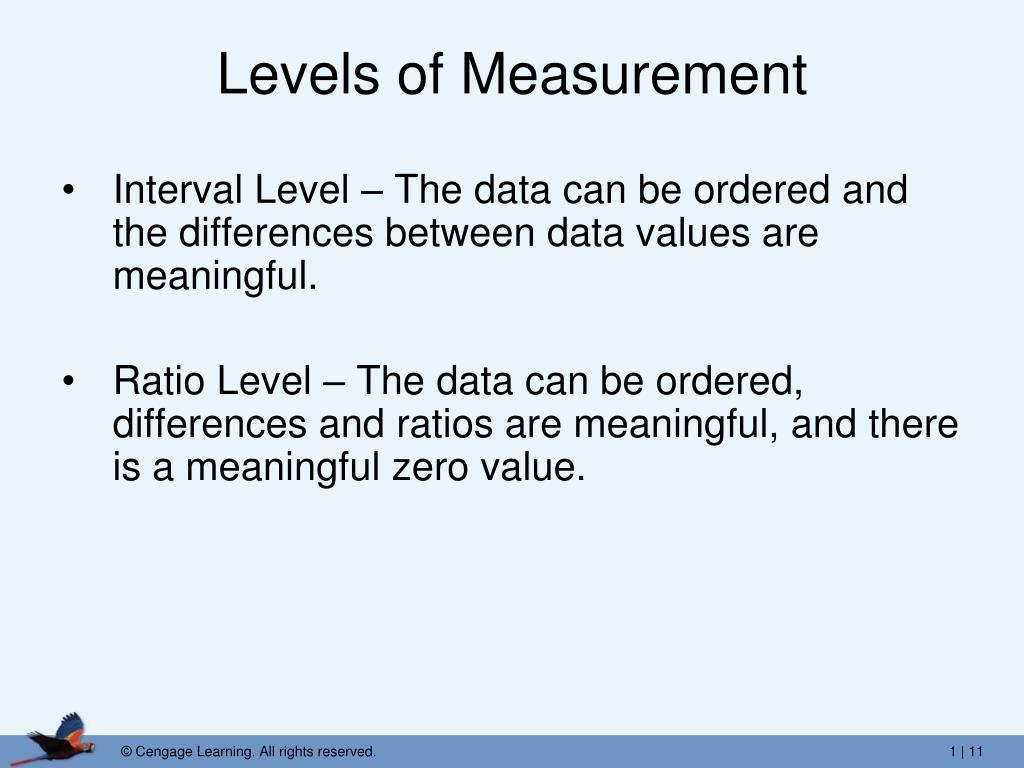 Levels of Measurement

• Interval Level – The data can be ordered and the differences between data values are meaningful.

• Ratio Level – The data can be ordered, differences and ratios are meaningful, and there is a meaningful zero value.

© Cengage Learning. All rights reserved.

1 | 11